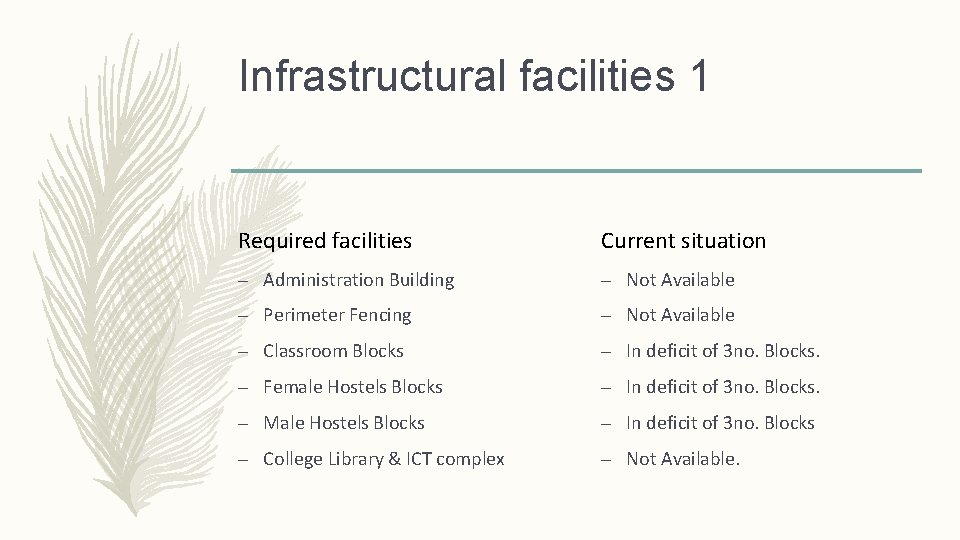 Infrastructural facilities 1

Required facilities

– Administration Building
– Perimeter Fencing
– Classroom Blocks
– Female Hostels Blocks
– Male Hostels Blocks
– College Library & ICT complex

Current situation

– Not Available
– Not Available
– In deficit of 3no. Blocks.
– In deficit of 3no. Blocks.
– In deficit of 3no. Blocks
– Not Available.